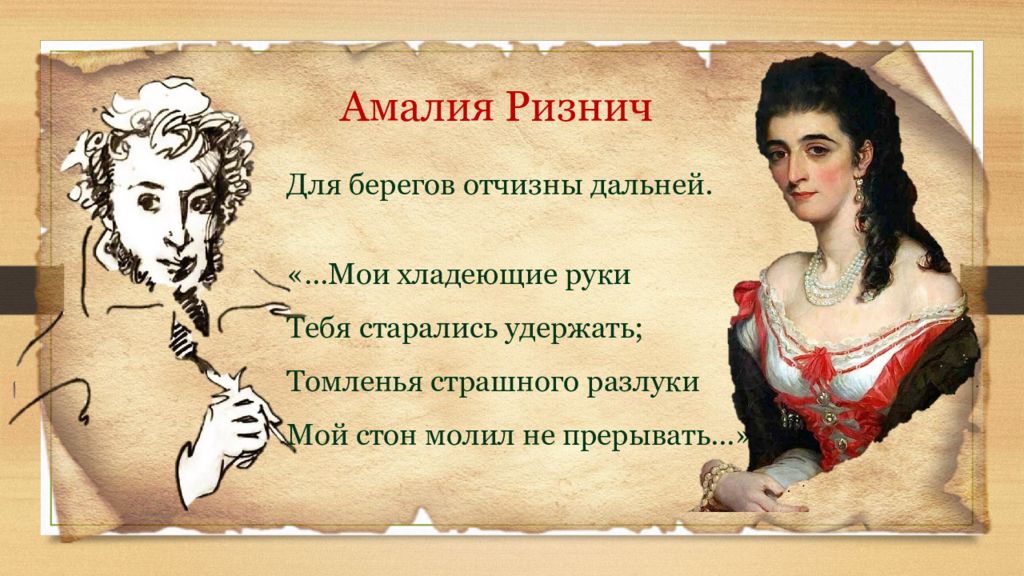 Амалия Ризнич

Для берегов отчизны дальней.

«...Мои хладеющие руки
Тебя старались удержать;
Томленья страшного разлуки
Мой стон молил не прерывать...»